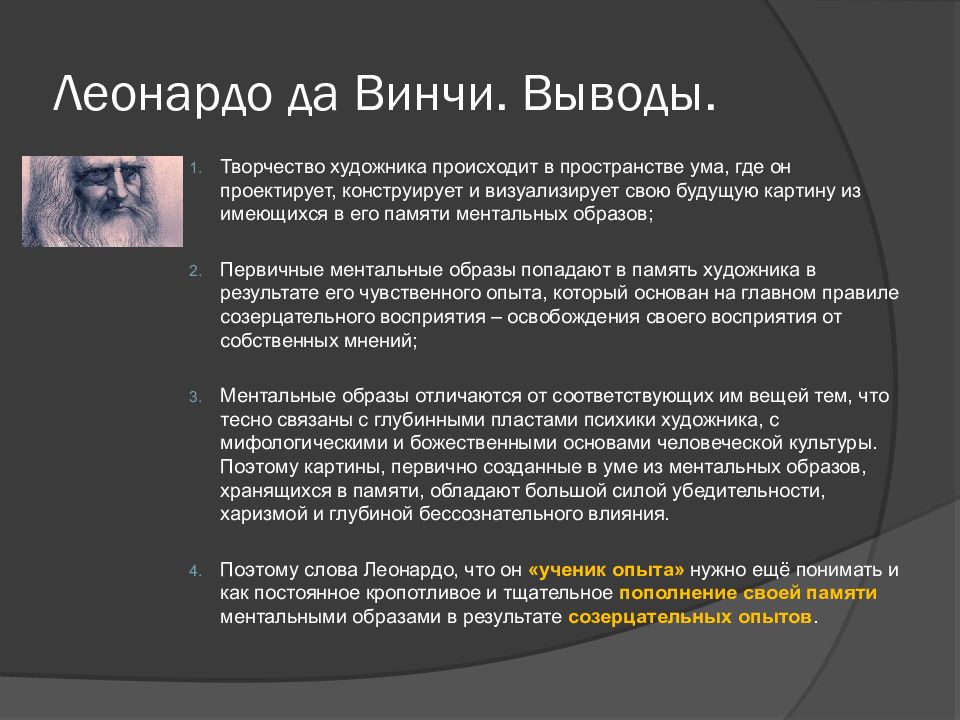 Леонардо да Винчи. Выводы.

1. Творчество художника происходит в пространстве ума, где он проектирует, конструирует и визуализирует свою будущую картину из имеющихся в его памяти ментальных образов;

2. Первичные ментальные образы попадают в память художника в результате его чувственного опыта, который основан на главном правиле созерцательного восприятия – освобождения своего восприятия от собственных мнений;

3. Ментальные образы отличаются от соответствующих им вещей тем, что тесно связаны с глубинными пластами психики художника, с мифологическими и божественными основами человеческой культуры. Поэтому картины, первично созданные в уме из ментальных образов, хранящихся в памяти, обладают большой силой убедительности, харизмой и глубиной бессознательного влияния.

4. Поэтому слова Леонардо, что он «ученик опыта» нужно ещё понимать и как постоянное кропотливое и тщательное пополнение своей памяти ментальными образами в результате созерцательных опытов.